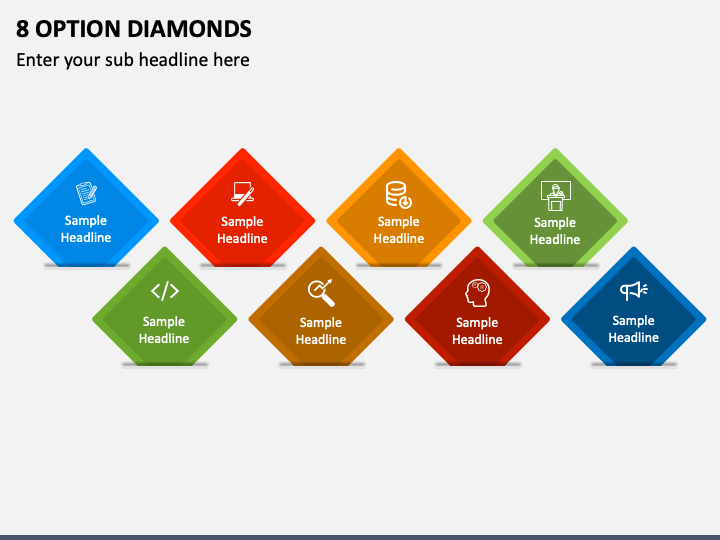 8 OPTION DIAMONDS

Enter your sub headline here

Sample Headline

Sample Headline

Sample Headline

Sample Headline

Sample Headline

Sample Headline

Sample Headline

Sample Headline